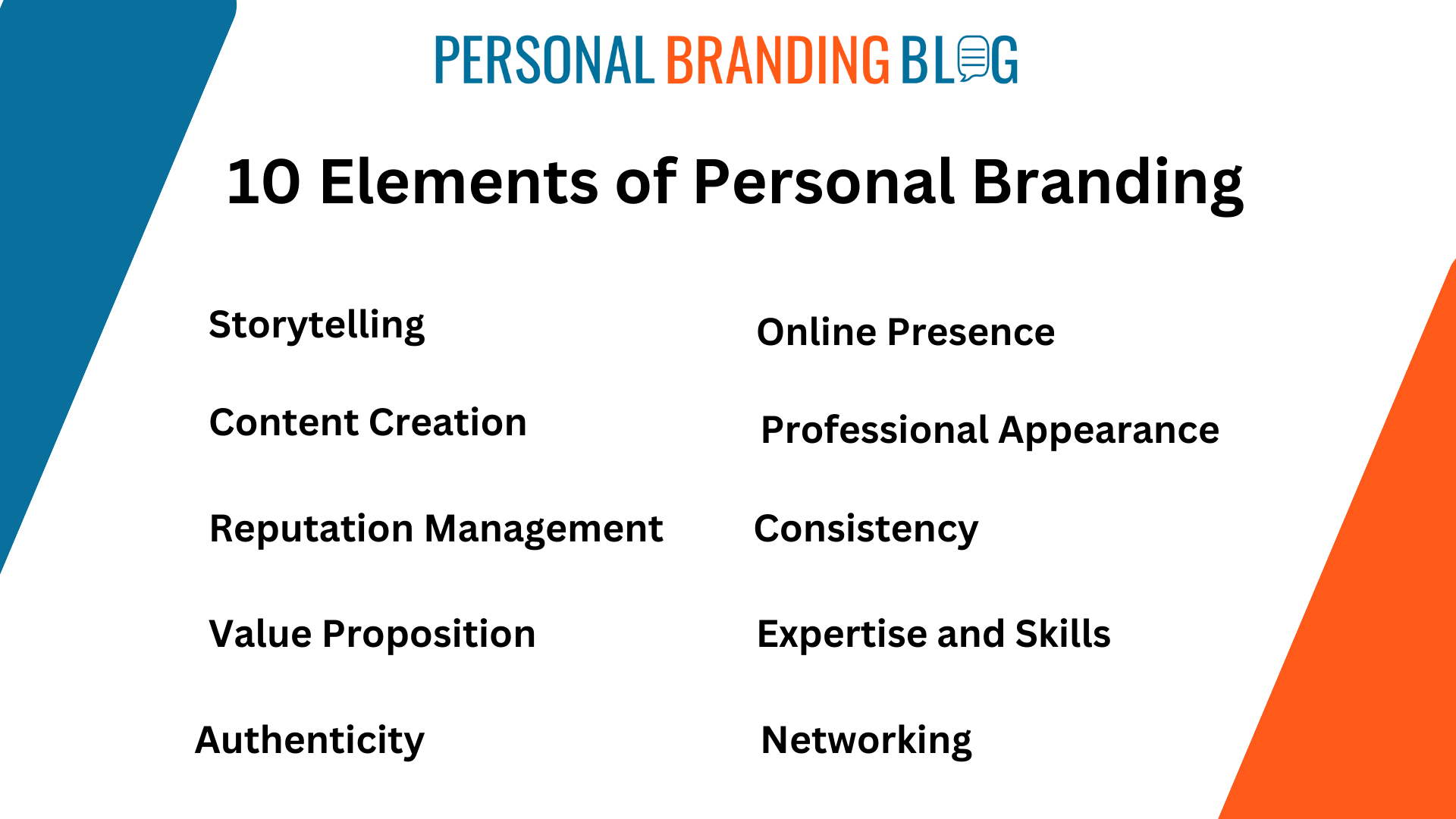 PERSONAL BRANDING BLOG

10 Elements of Personal Branding

Storytelling

Content Creation

Reputation Management

Value Proposition

Authenticity

Online Presence

Professional Appearance

Consistency

Expertise and Skills

Networking